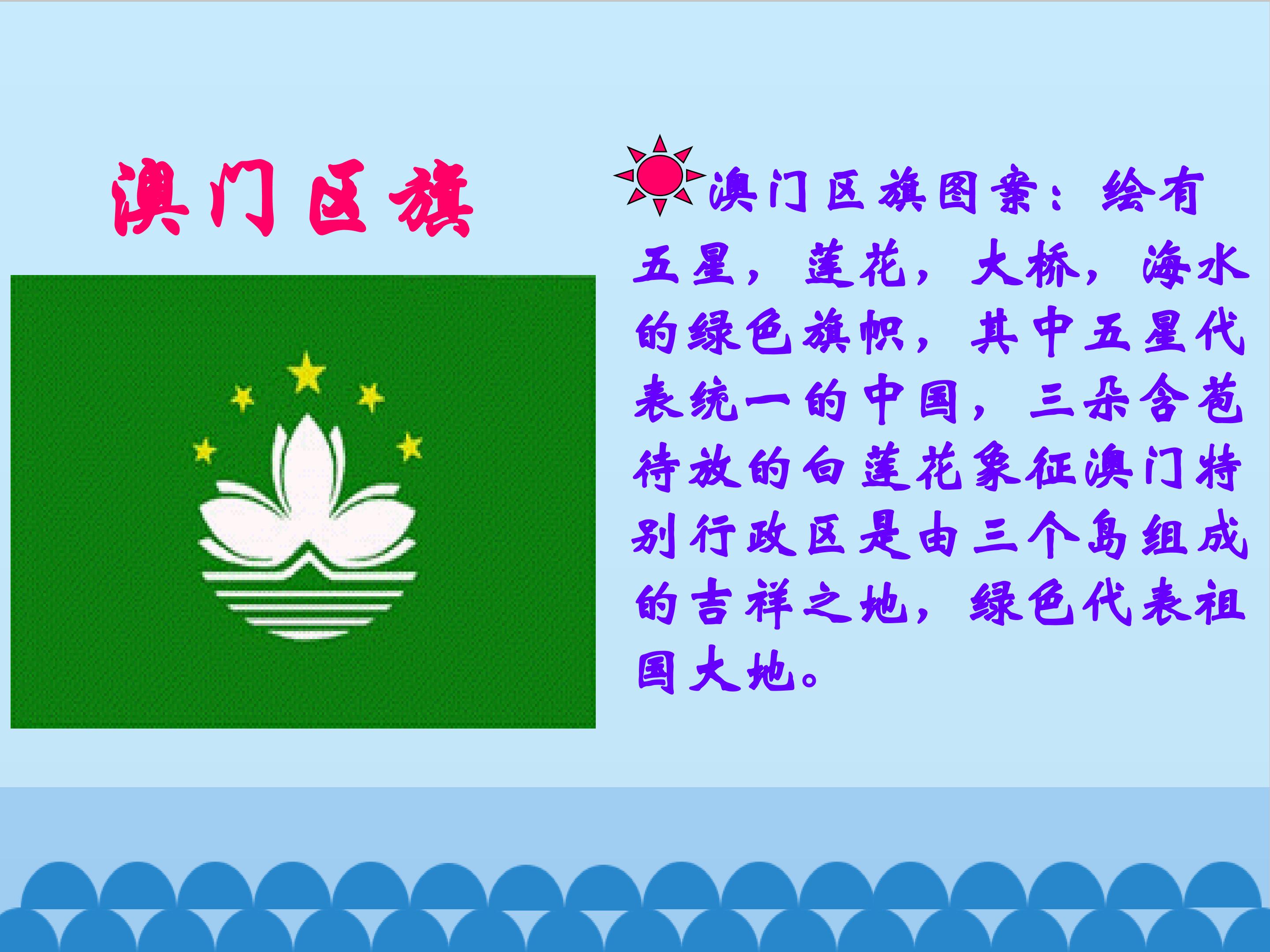 澳门区旗

澳门区旗图案：绘有五星，莲花，大桥，海水的绿色旗帜，其中五星代表统一的中国，三朵含苞待放的白莲花象征澳门特别行政区是由三个岛组成的吉祥之地，绿色代表祖国大地。